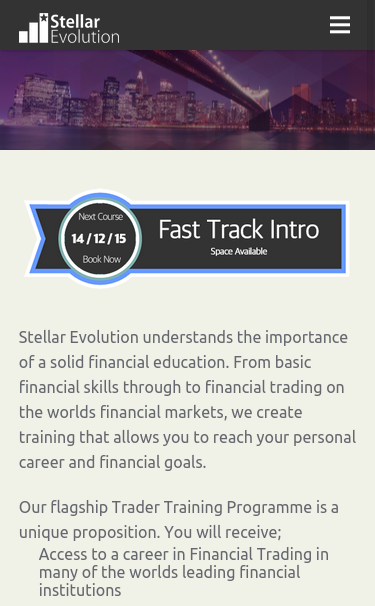 Stellar Evolution

Next Course
14 / 12 / 15
Book Now

Fast Track Intro
Space Available

Stellar Evolution understands the importance of a solid financial education. From basic financial skills through to financial trading on the worlds financial markets, we create training that allows you to reach your personal career and financial goals.

Our flagship Trader Training Programme is a unique proposition. You will receive;

Access to a career in Financial Trading in many of the worlds leading financial institutions